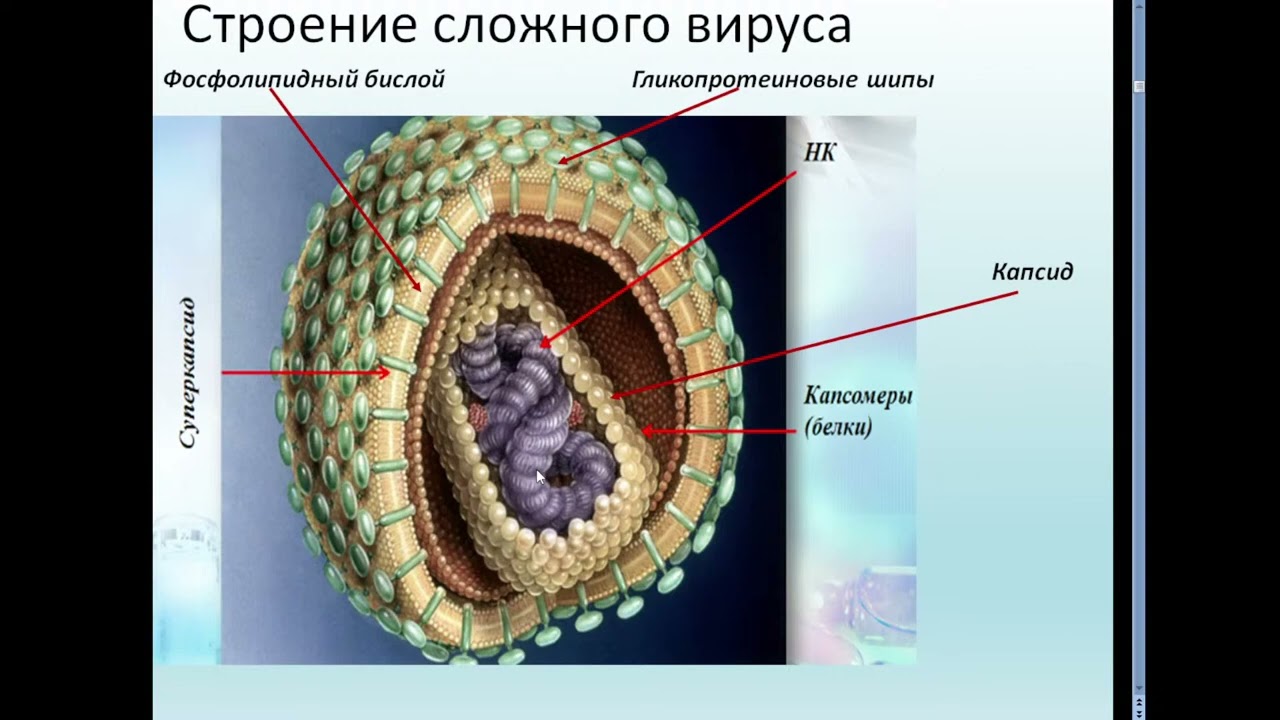 Строение сложного вируса

Фосфолипидный бислой

Гликопротеиновые шипы

НК

Капсид

Суперкапсид

Капсомеры (белки)